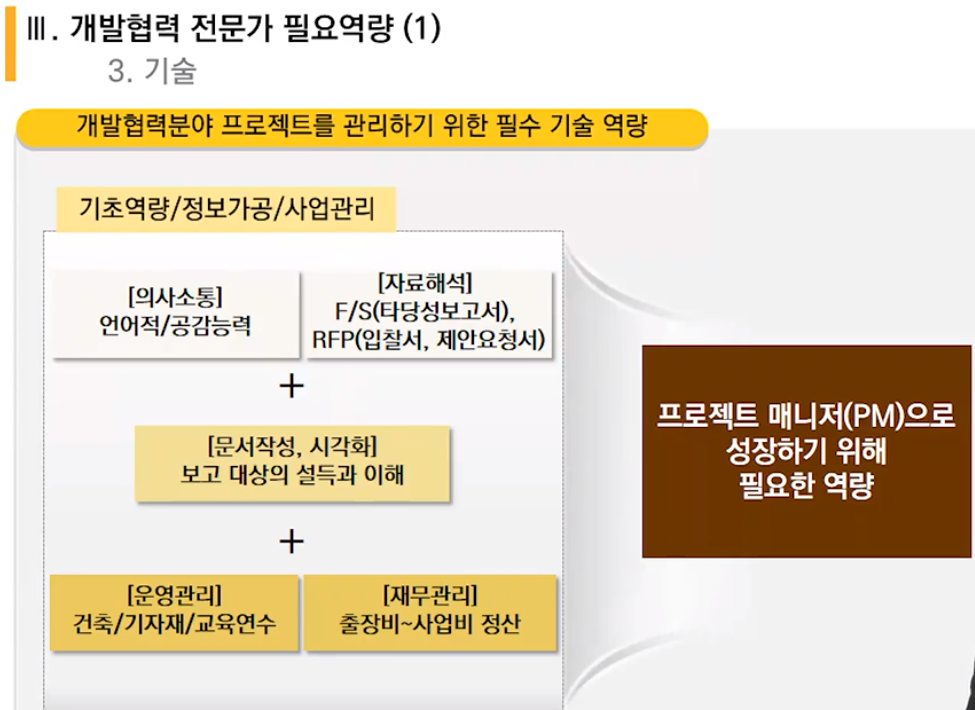 Ⅲ. 개발협력 전문가 필요역량 (1)
3. 기술

개발협력분야 프로젝트를 관리하기 위한 필수 기술 역량

기초역량/정보가공/사업관리

[의사소통]
언어적/공감능력

[자료해석]
F/S(타당성보고서),
RFP(입찰서, 제안요청서)

+

[문서작성, 시각화]
보고 대상의 설득과 이해

+

[운영관리]
건축/기자재/교육연수

[재무관리]
출장비~사업비 정산

프로젝트 매니저(PM)으로
성장하기 위해
필요한 역량